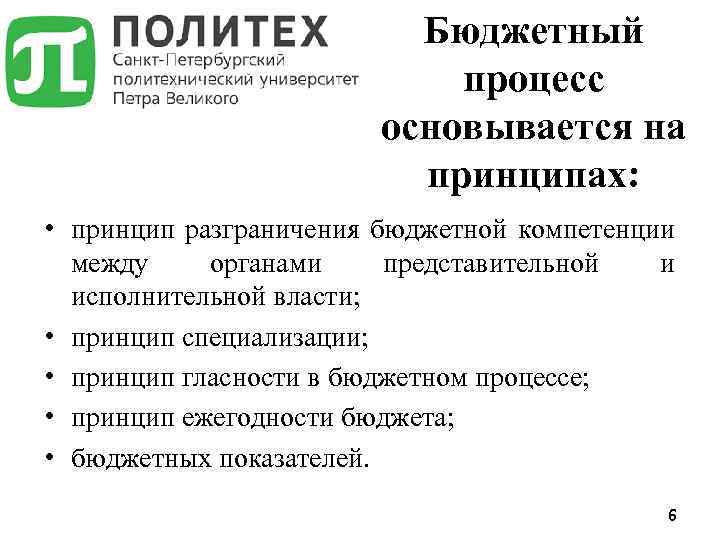 ПОЛИТЕХ
Санкт-Петербургский политехнический университет Петра Великого

Бюджетный процесс основывается на принципах:

• принцип разграничения бюджетной компетенции между органами представительной и исполнительной власти;
• принцип специализации;
• принцип гласности в бюджетном процессе;
• принцип ежегодности бюджета;
• бюджетных показателей.

6